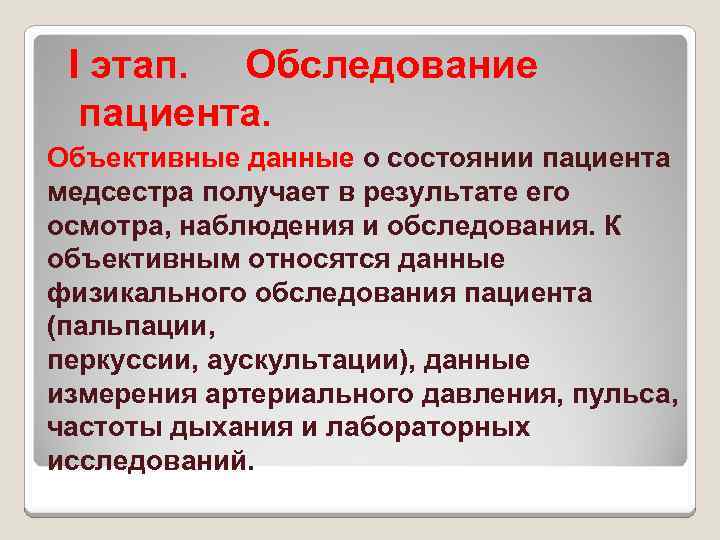 I этап. Обследование пациента.

Объективные данные о состоянии пациента медсестра получает в результате его осмотра, наблюдения и обследования. К объективным относятся данные физикального обследования пациента (пальпации,
перкуссии, аускультации), данные измерения артериального давления, пульса, частоты дыхания и лабораторных исследований.